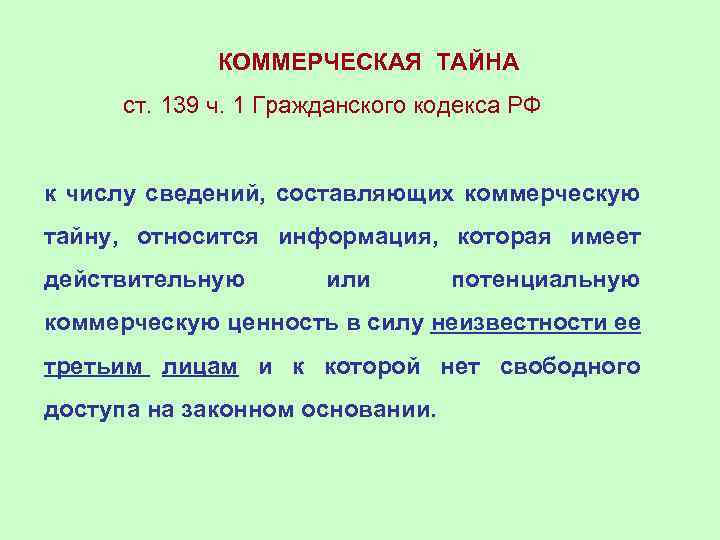 КОММЕРЧЕСКАЯ ТАЙНА

ст. 139 ч. 1 Гражданского кодекса РФ

к числу сведений, составляющих коммерческую тайну, относится информация, которая имеет действительную или потенциальную коммерческую ценность в силу неизвестности ее третьим лицам и к которой нет свободного доступа на законном основании.